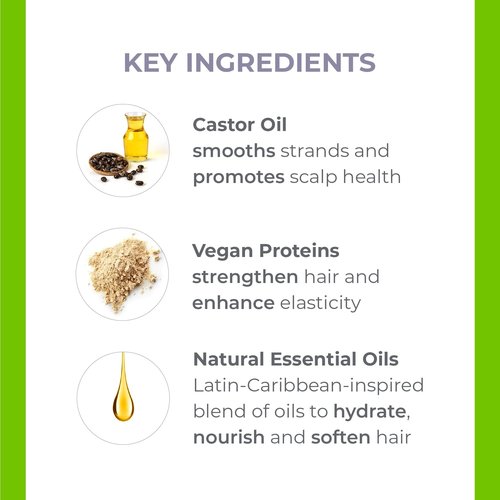 KEY INGREDIENTS

Castor Oil
smooths strands and promotes scalp health

Vegan Proteins
strengthen hair and enhance elasticity

Natural Essential Oils
Latin-Caribbean-inspired blend of oils to hydrate, nourish and soften hair